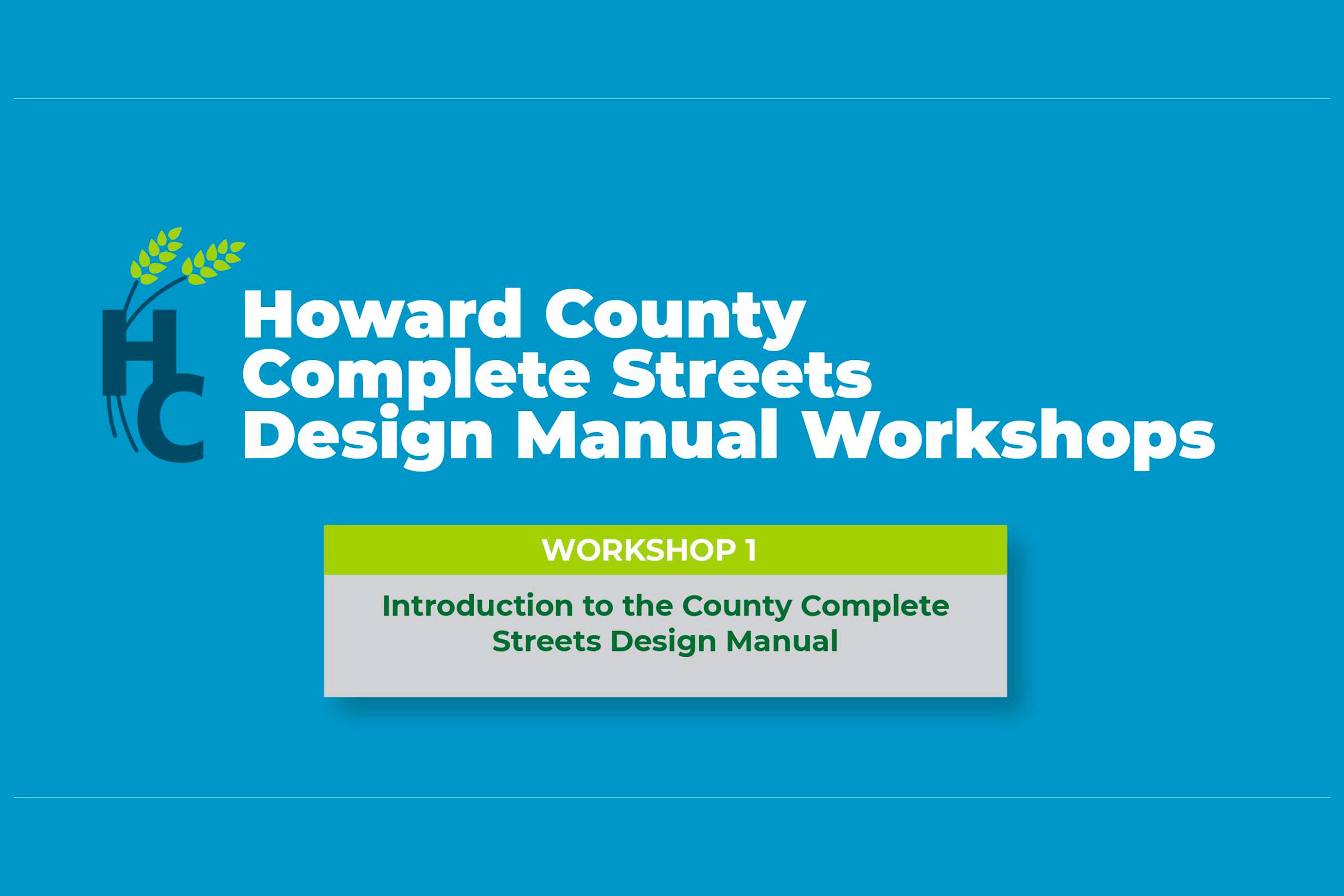 HC

Howard County Complete Streets Design Manual Workshops

WORKSHOP 1

Introduction to the County Complete Streets Design Manual